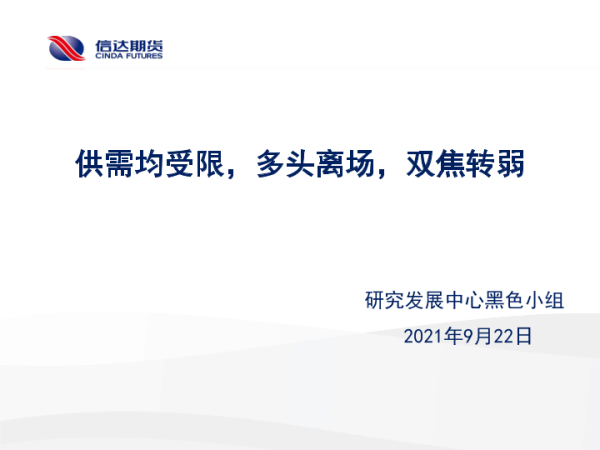 信达期货
CINDA FUTURES

供需均受限，多头离场，双焦转弱

研究发展中心黑色小组

2021年9月22日